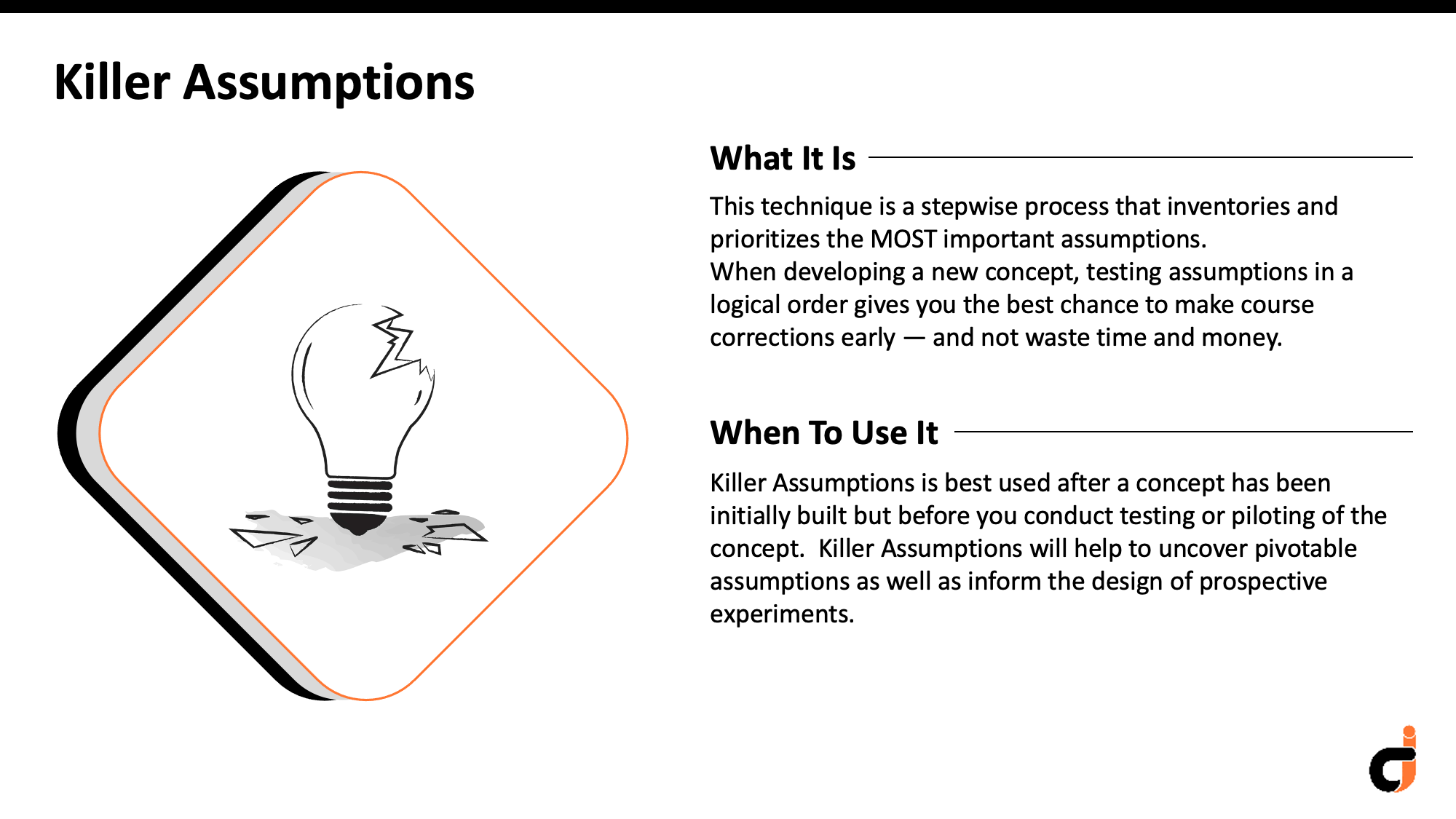 Killer Assumptions

What It Is

This technique is a stepwise process that inventories and prioritizes the MOST important assumptions.
When developing a new concept, testing assumptions in a logical order gives you the best chance to make course corrections early — and not waste time and money.

When To Use It

Killer Assumptions is best used after a concept has been initially built but before you conduct testing or piloting of the concept. Killer Assumptions will help to uncover pivotable assumptions as well as inform the design of prospective experiments.